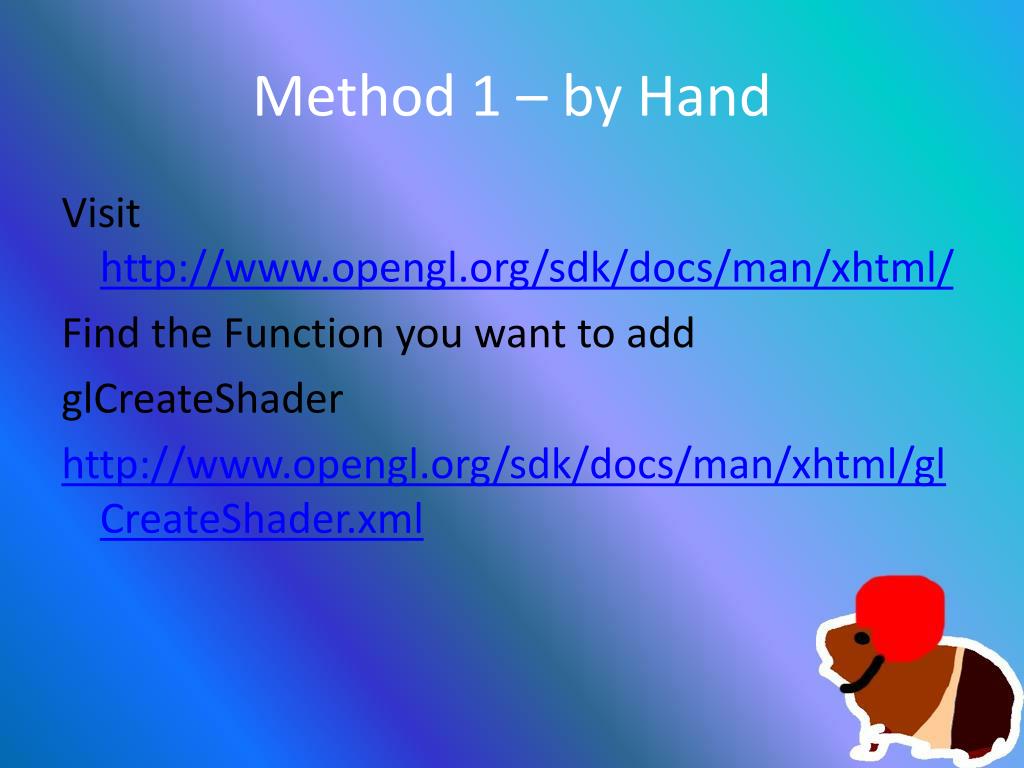 Method 1 – by Hand

Visit http://www.opengl.org/sdk/docs/man/xhtml/

Find the Function you want to add

glCreateShader

http://www.opengl.org/sdk/docs/man/xhtml/glCreateShader.xml